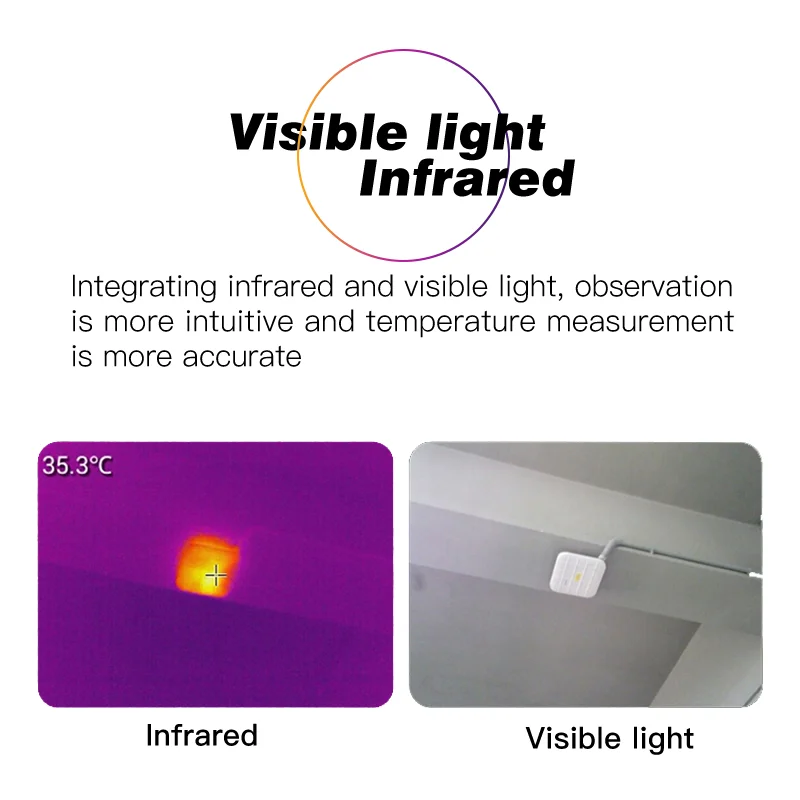 Visible light
Infrared

Integrating infrared and visible light, observation is more intuitive and temperature measurement is more accurate

35.3°C

Infrared

Visible light